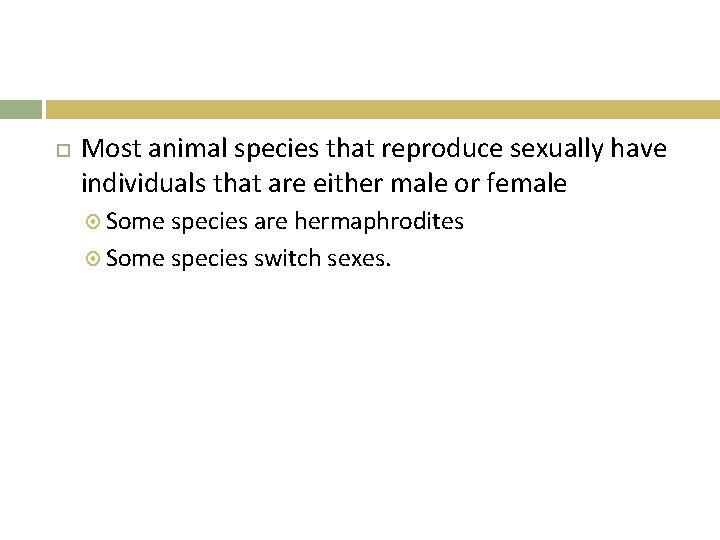 Most animal species that reproduce sexually have individuals that are either male or female

Some species are hermaphrodites

Some species switch sexes.